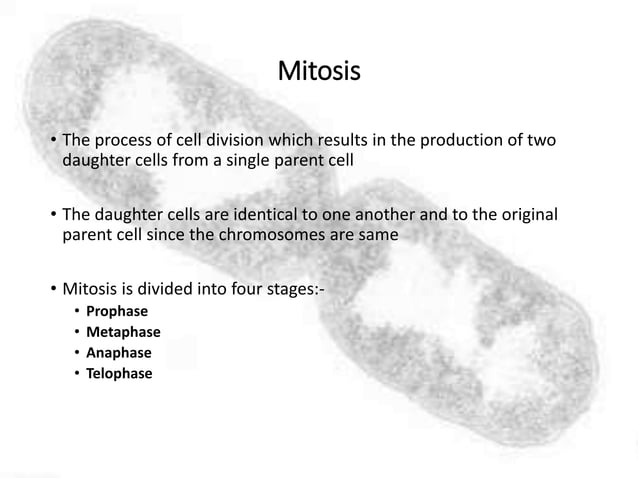 Mitosis

• The process of cell division which results in the production of two daughter cells from a single parent cell

• The daughter cells are identical to one another and to the original parent cell since the chromosomes are same

• Mitosis is divided into four stages:-
 • Prophase
 • Metaphase
 • Anaphase
 • Telophase